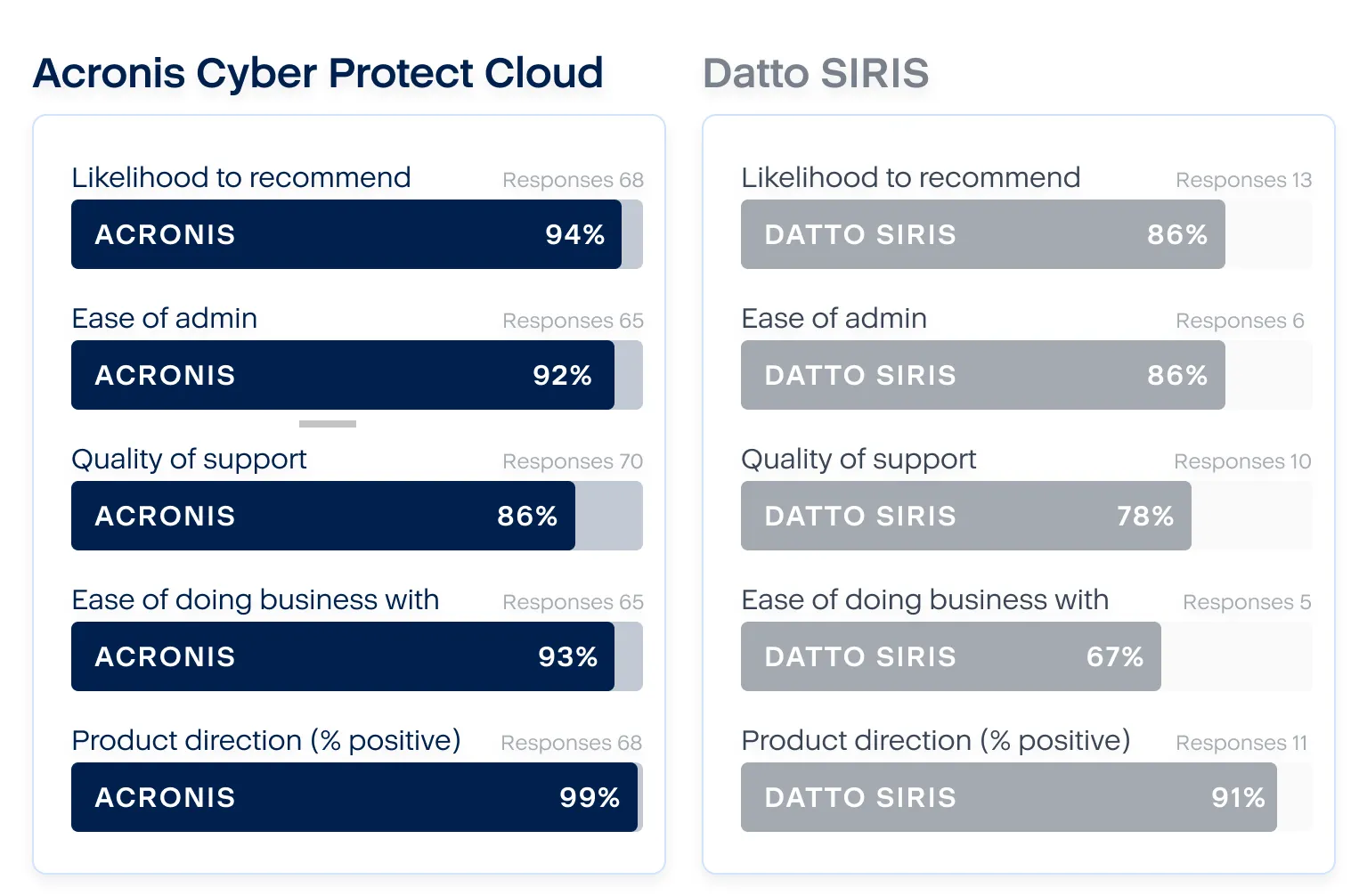 Acronis Cyber Protect Cloud

Likelihood to recommend Responses 68
ACRONIS 94%

Ease of admin Responses 65
ACRONIS 92%

Quality of support Responses 70
ACRONIS 86%

Ease of doing business with Responses 65
ACRONIS 93%

Product direction (% positive) Responses 68
ACRONIS 99%

Datto SIRIS

Likelihood to recommend Responses 13
DATTO SIRIS 86%

Ease of admin Responses 6
DATTO SIRIS 86%

Quality of support Responses 10
DATTO SIRIS 78%

Ease of doing business with Responses 5
DATTO SIRIS 67%

Product direction (% positive) Responses 11
DATTO SIRIS 91%